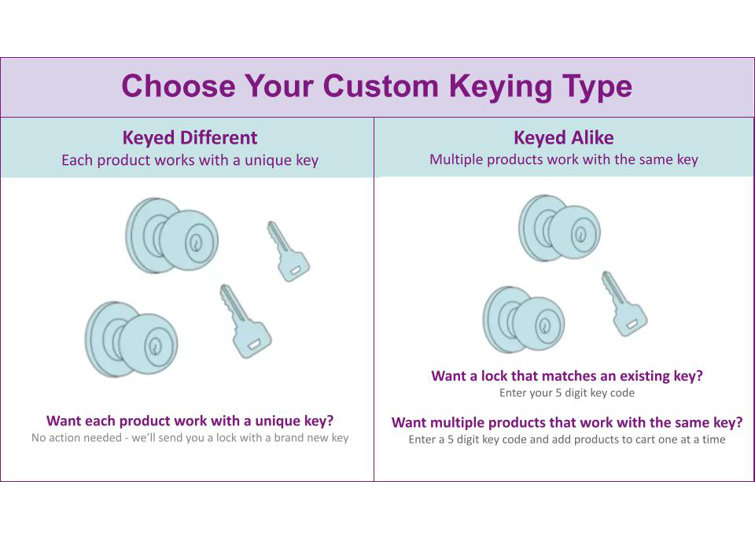 Choose Your Custom Keying Type

Keyed Different
Each product works with a unique key

Want each product work with a unique key?
No action needed - we'll send you a lock with a brand new key

Keyed Alike
Multiple products work with the same key

Want a lock that matches an existing key?
Enter your 5 digit key code

Want multiple products that work with the same key?
Enter a 5 digit key code and add products to cart one at a time